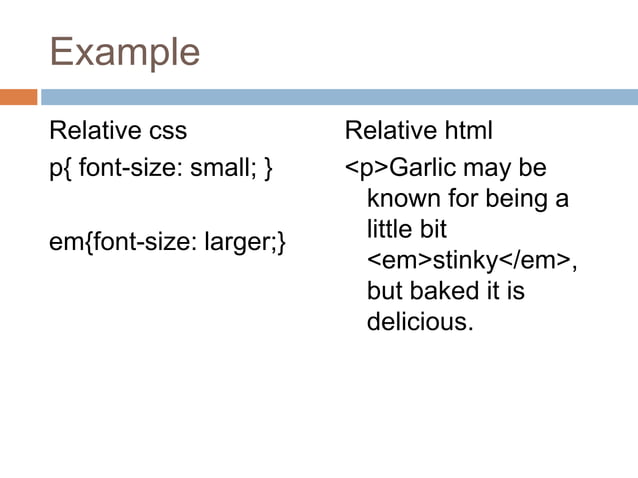 Example

Relative css

p{ font-size: small; }

em{font-size: larger;}

Relative html

<p>Garlic may be known for being a little bit <em>stinky</em>, but baked it is delicious.